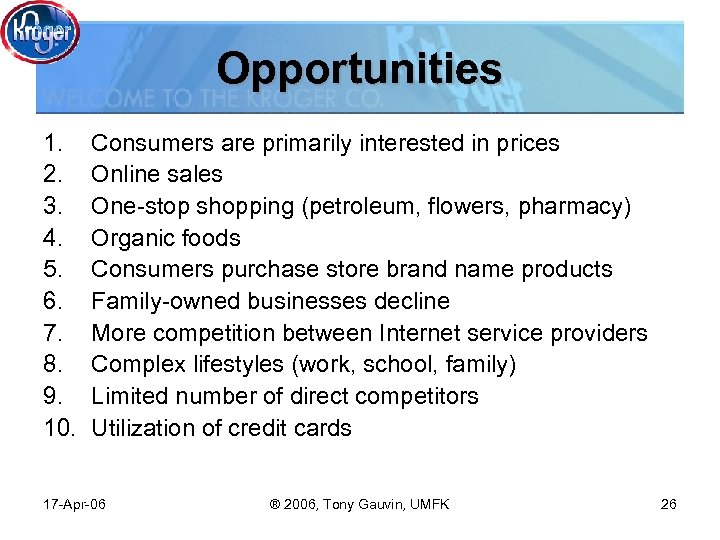 Kroger

Opportunities

WELCOME TO THE KROGER CO.

1. Consumers are primarily interested in prices
2. Online sales
3. One-stop shopping (petroleum, flowers, pharmacy)
4. Organic foods
5. Consumers purchase store brand name products
6. Family-owned businesses decline
7. More competition between Internet service providers
8. Complex lifestyles (work, school, family)
9. Limited number of direct competitors
10. Utilization of credit cards

17-Apr-06 ® 2006, Tony Gauvin, UMFK 26